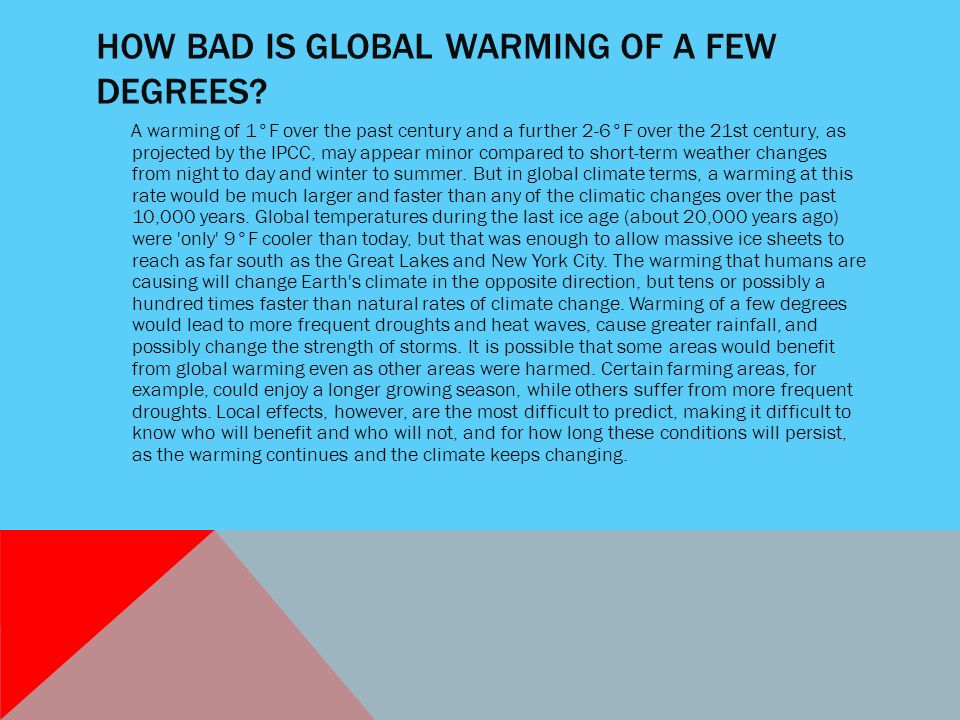 HOW BAD IS GLOBAL WARMING OF A FEW DEGREES?

A warming of 1°F over the past century and a further 2-6°F over the 21st century, as projected by the IPCC, may appear minor compared to short-term weather changes from night to day and winter to summer. But in global climate terms, a warming at this rate would be much larger and faster than any of the climatic changes over the past 10,000 years. Global temperatures during the last ice age (about 20,000 years ago) were 'only' 9°F cooler than today, but that was enough to allow massive ice sheets to reach as far south as the Great Lakes and New York City. The warming that humans are causing will change Earth's climate in the opposite direction, but tens or possibly a hundred times faster than natural rates of climate change. Warming of a few degrees would lead to more frequent droughts and heat waves, cause greater rainfall, and possibly change the strength of storms. It is possible that some areas would benefit from global warming even as other areas were harmed. Certain farming areas, for example, could enjoy a longer growing season, while others suffer from more frequent droughts. Local effects, however, are the most difficult to predict, making it difficult to know who will benefit and who will not, and for how long these conditions will persist, as the warming continues and the climate keeps changing.